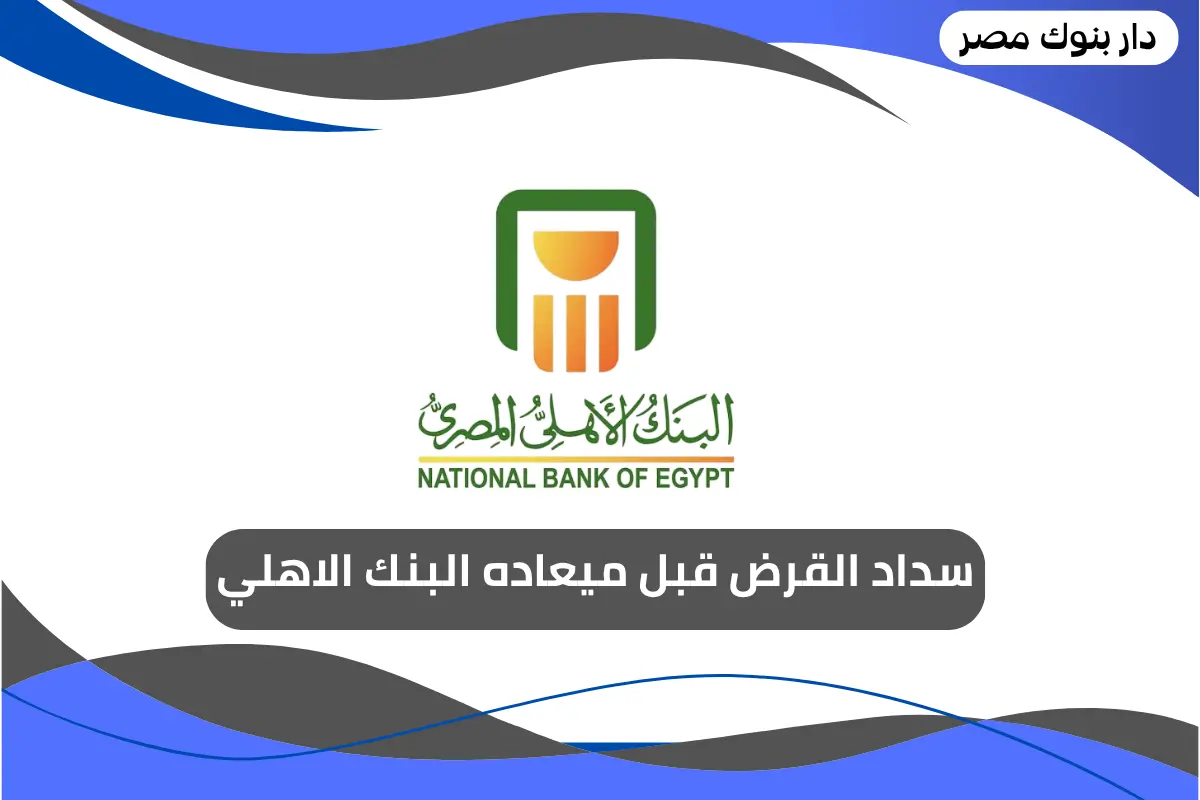 دار بنوك مصر

البنك الأهلي المصري
NATIONAL BANK OF EGYPT

سداد القرض قبل ميعاده البنك الاهلي